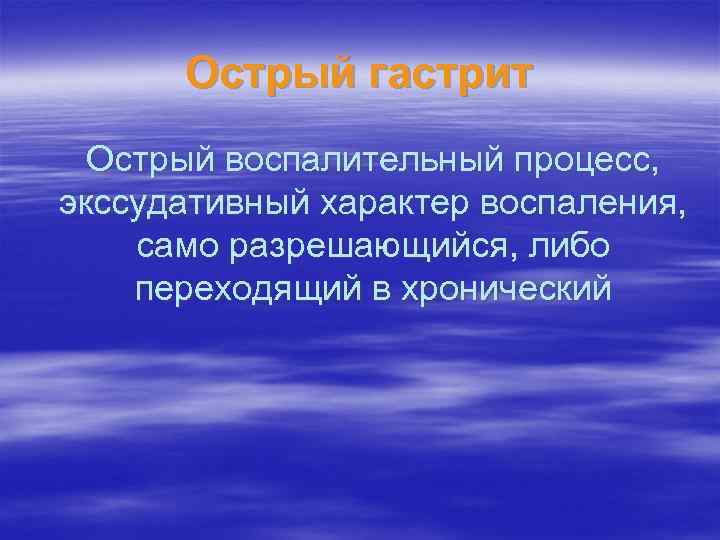 Острый гастрит

Острый воспалительный процесс, экссудативный характер воспаления, само разрешающийся, либо переходящий в хронический